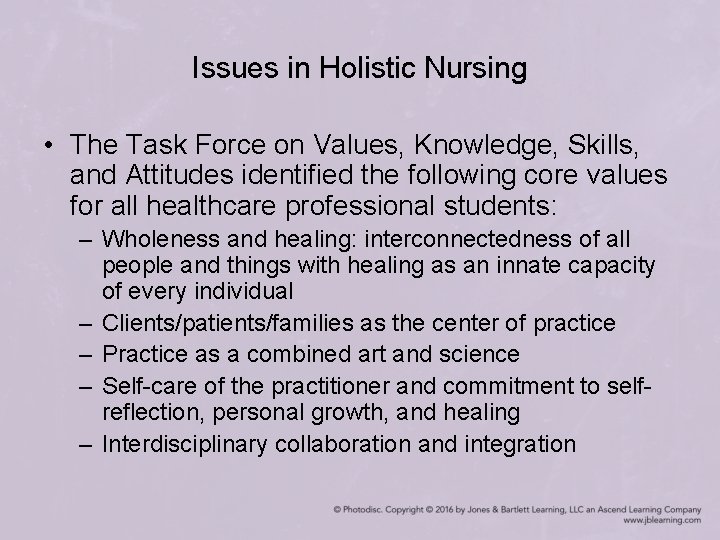 Issues in Holistic Nursing

• The Task Force on Values, Knowledge, Skills, and Attitudes identified the following core values for all healthcare professional students:
– Wholeness and healing: interconnectedness of all people and things with healing as an innate capacity of every individual
– Clients/patients/families as the center of practice
– Practice as a combined art and science
– Self-care of the practitioner and commitment to self-reflection, personal growth, and healing
– Interdisciplinary collaboration and integration

© Photodisc. Copyright © 2016 by Jones & Bartlett Learning, LLC an Ascend Learning Company
www.jblearning.com